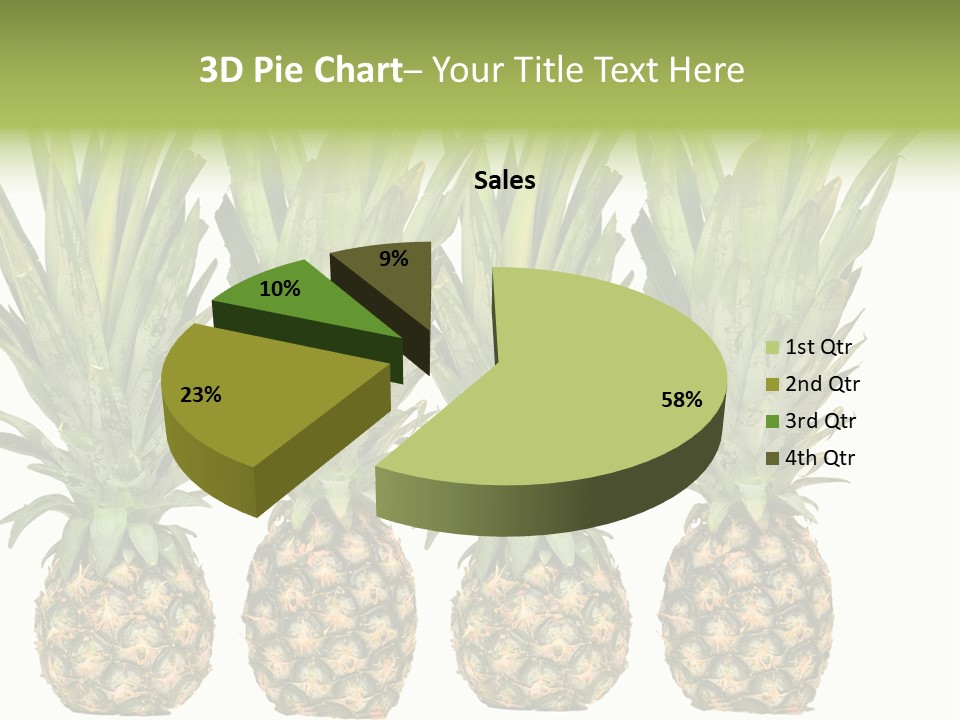 3D Pie Chart– Your Title Text Here

Sales

9%

10%

23%

58%

1st Qtr
2nd Qtr
3rd Qtr
4th Qtr